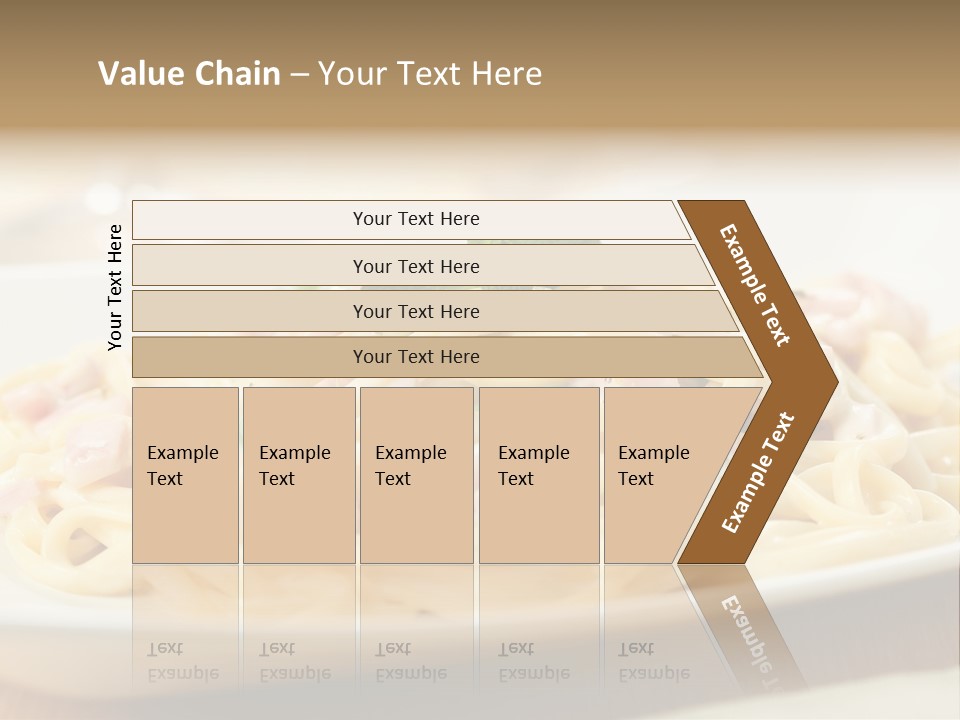 Value Chain – Your Text Here

Your Text Here

Your Text Here

Your Text Here

Your Text Here

Your Text Here

Example Text

Example Text

Example Text

Example Text

Example Text

Example Text

Example Text